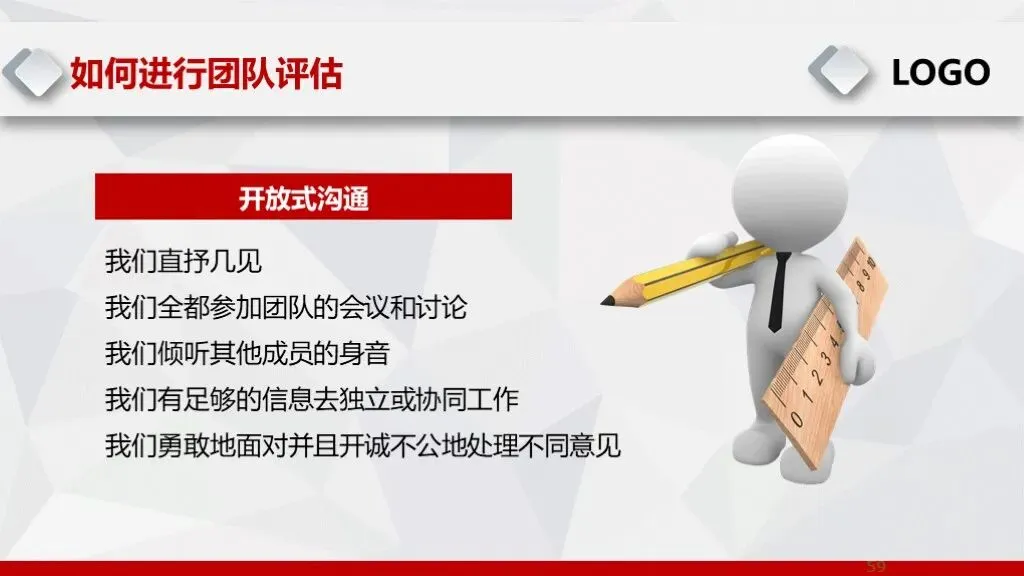 如何进行团队评估

LOGO

开放式沟通

我们直抒几见

我们全都参加团队的会议和讨论

我们倾听其他成员的身音

我们有足够的信息去独立或协同工作

我们勇敢地面对并且开诚不公地处理不同意见

0 1 2 3 4 5 6 7 8 9

59